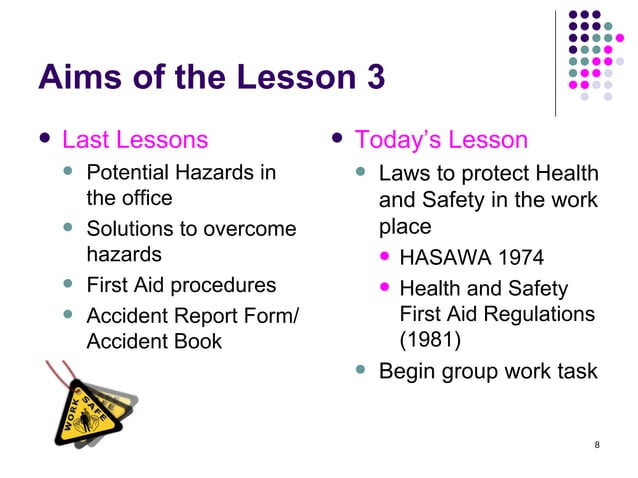 Aims of the Lesson 3

- Last Lessons
  - Potential Hazards in the office
  - Solutions to overcome hazards
  - First Aid procedures
  - Accident Report Form/ Accident Book

WORK SAFE

- Today's Lesson
  - Laws to protect Health and Safety in the work place
    - HASAWA 1974
    - Health and Safety First Aid Regulations (1981)
  - Begin group work task

8